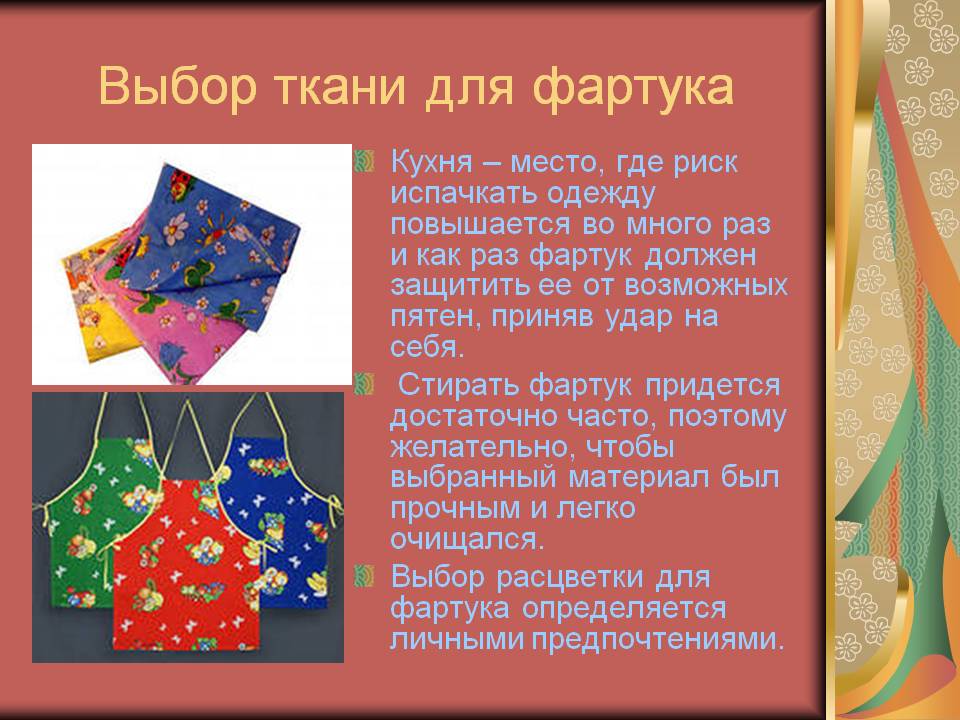 Выбор ткани для фартука

Кухня – место, где риск испачкать одежду повышается во много раз и как раз фартук должен защитить ее от возможных пятен, приняв удар на себя.

Стирать фартук придется достаточно часто, поэтому желательно, чтобы выбранный материал был прочным и легко очищался.

Выбор расцветки для фартука определяется личными предпочтениями.